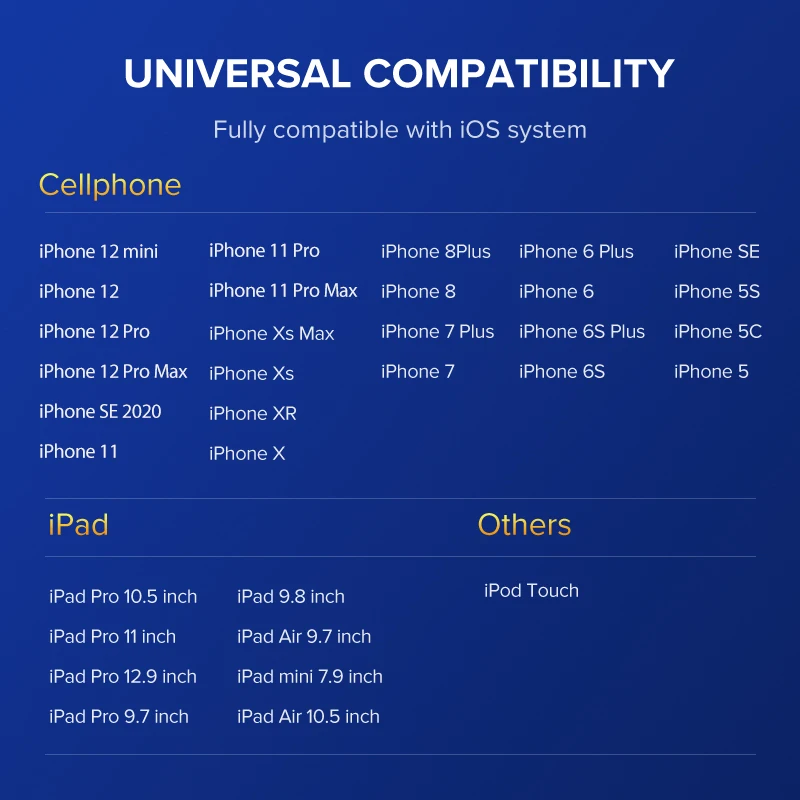 UNIVERSAL COMPATIBILITY

Fully compatible with iOS system

Cellphone

iPhone 12 mini
iPhone 12
iPhone 12 Pro
iPhone 12 Pro Max
iPhone SE 2020
iPhone 11

iPhone 11 Pro
iPhone 11 Pro Max
iPhone Xs Max
iPhone Xs
iPhone XR
iPhone X

iPhone 8Plus
iPhone 8
iPhone 7 Plus
iPhone 7

iPhone 6 Plus
iPhone 6
iPhone 6S Plus
iPhone 6S

iPhone SE
iPhone 5S
iPhone 5C
iPhone 5

iPad

iPad Pro 10.5 inch
iPad Pro 11 inch
iPad Pro 12.9 inch
iPad Pro 9.7 inch

iPad 9.8 inch
iPad Air 9.7 inch
iPad mini 7.9 inch
iPad Air 10.5 inch

Others

iPod Touch